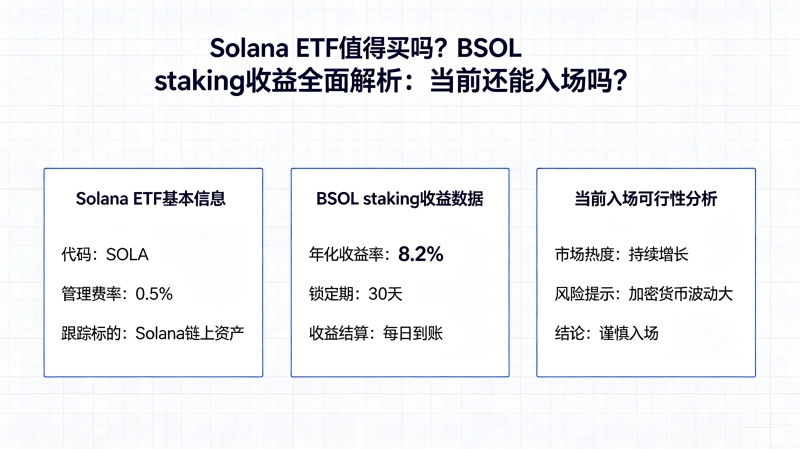 Solana ETF值得买吗？BSOL staking收益全面解析：当前还能入场吗？

Solana ETF基本信息

代码：SOLA

管理费率：0.5%

跟踪标的：Solana链上资产

BSOL staking收益数据

年化收益率：8.2%

锁定期：30天

收益结算：每日到账

当前入场可行性分析

市场热度：持续增长

风险提示：加密货币波动大

结论：谨慎入场